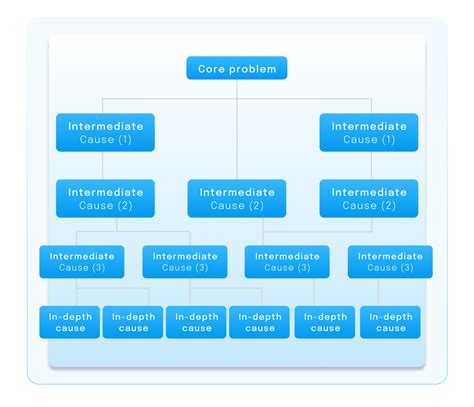 Core problem

Intermediate Cause (1)

Intermediate Cause (1)

Intermediate Cause (2)

Intermediate Cause (2)

Intermediate Cause (2)

Intermediate Cause (3)

Intermediate Cause (3)

Intermediate Cause (3)

Intermediate Cause (3)

In-depth cause

In-depth cause

In-depth cause

In-depth cause

In-depth cause

In-depth cause